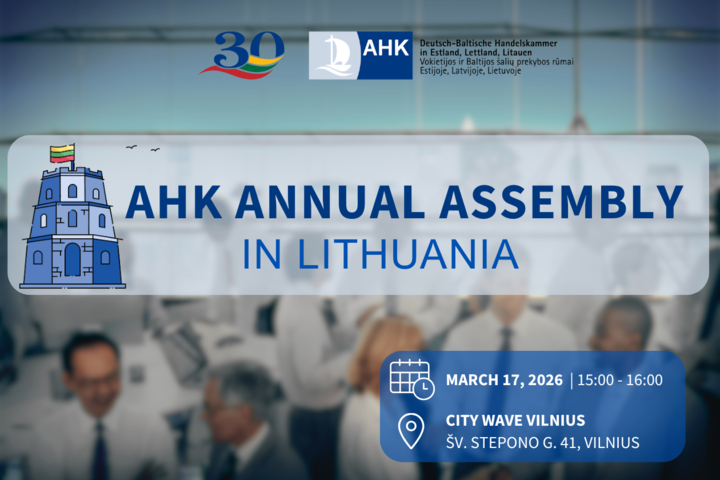 30

AHK

Deutsch-Baltische Handelskammer in Estland, Lettland, Litauen
Vokietijos ir Baltijos šalių prekybos rūmai Estijoje, Latvijoje, Lietuvoje

AHK ANNUAL ASSEMBLY
IN LITHUANIA

MARCH 17, 2026 | 15:00 - 16:00

CITY WAVE VILNIUS
ŠV. STEPONO G. 41, VILNIUS